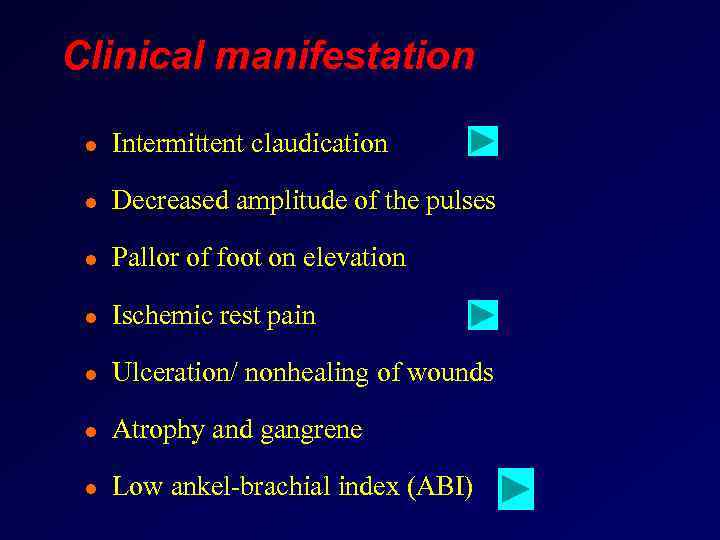 Clinical manifestation

- Intermittent claudication
- Decreased amplitude of the pulses
- Pallor of foot on elevation
- Ischemic rest pain
- Ulceration/ nonhealing of wounds
- Atrophy and gangrene
- Low ankel-brachial index (ABI)